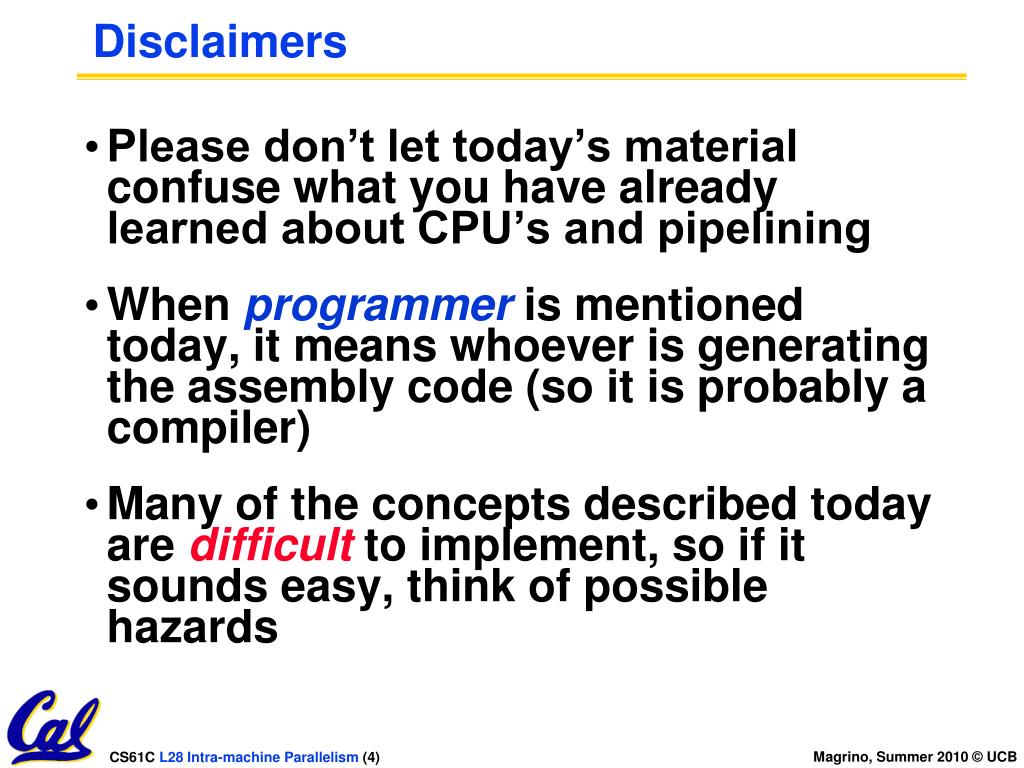 Disclaimers

• Please don’t let today’s material confuse what you have already learned about CPU’s and pipelining

• When programmer is mentioned today, it means whoever is generating the assembly code (so it is probably a compiler)

• Many of the concepts described today are difficult to implement, so if it sounds easy, think of possible hazards

Cal

CS61C L28 Intra-machine Parallelism (4)

Magrino, Summer 2010 © UCB